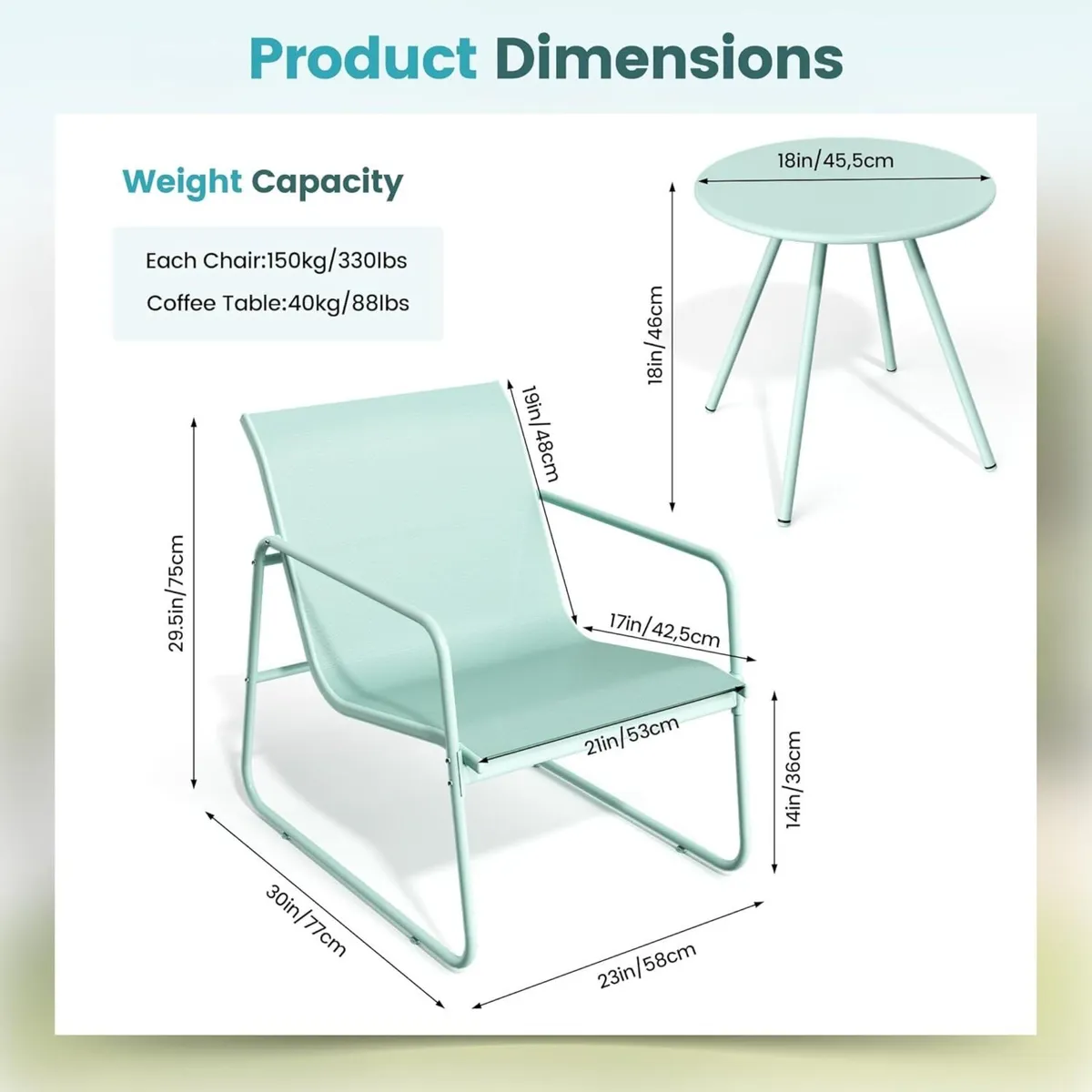 Product Dimensions

Weight Capacity

Each Chair:150kg/330lbs
Coffee Table:40kg/88lbs

18in/45,5cm
18in/46cm
19in/48cm
29.5in/75cm
17in/42,5cm
21in/53cm
14in/36cm
30in/77cm
23in/58cm